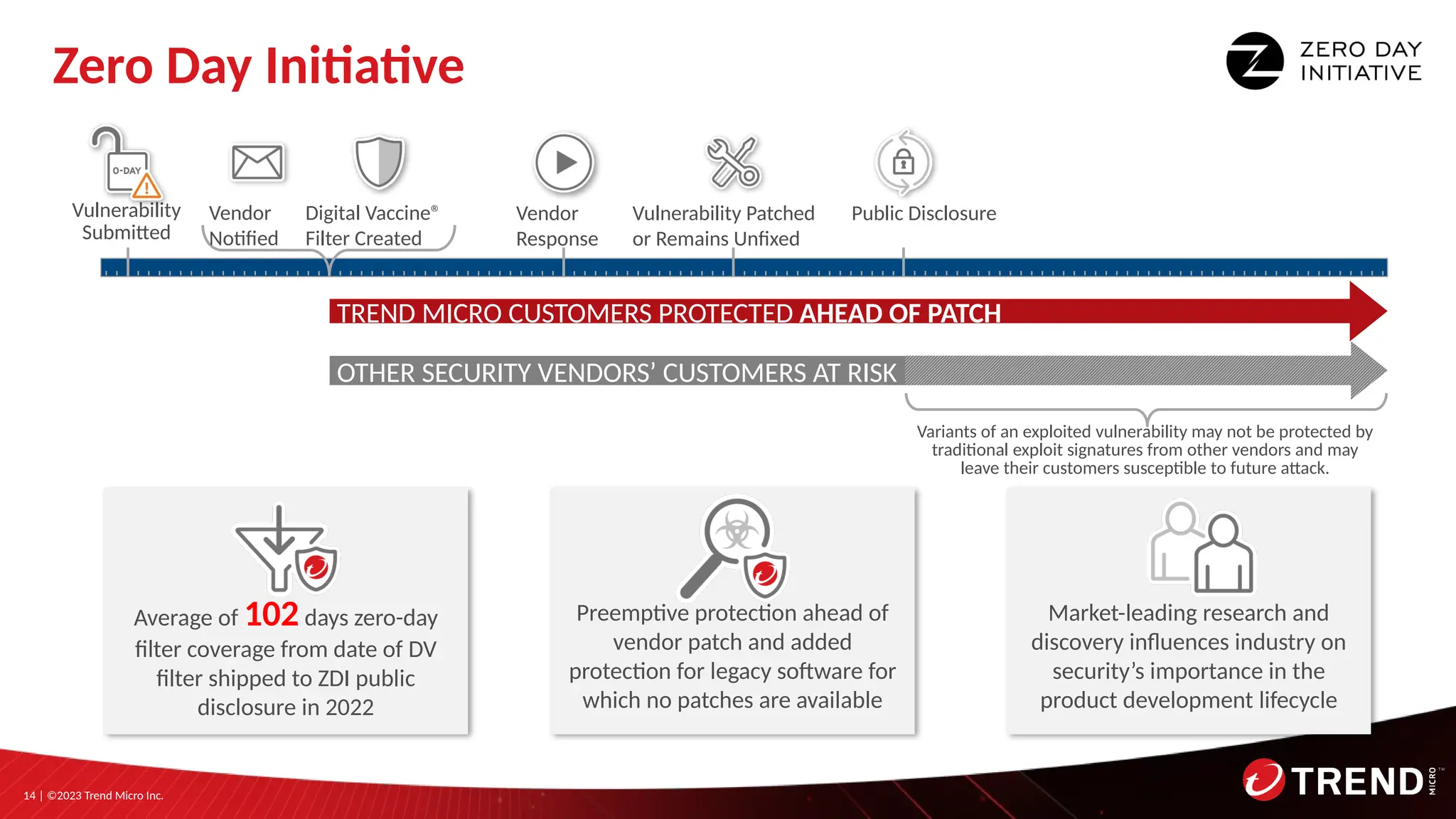 Zero Day Initiative

ZERO DAY INITIATIVE

0-DAY

Vulnerability Submitted

Vendor Notified

Digital Vaccine® Filter Created

Vendor Response

Vulnerability Patched or Remains Unfixed

Public Disclosure

TREND MICRO CUSTOMERS PROTECTED AHEAD OF PATCH

OTHER SECURITY VENDORS' CUSTOMERS AT RISK

Variants of an exploited vulnerability may not be protected by traditional exploit signatures from other vendors and may leave their customers susceptible to future attack.

Average of 102 days zero-day filter coverage from date of DV filter shipped to ZDI public disclosure in 2022

Preemptive protection ahead of vendor patch and added protection for legacy software for which no patches are available

Market-leading research and discovery influences industry on security's importance in the product development lifecycle

14 | ©2023 Trend Micro Inc.

TREND MICRO™